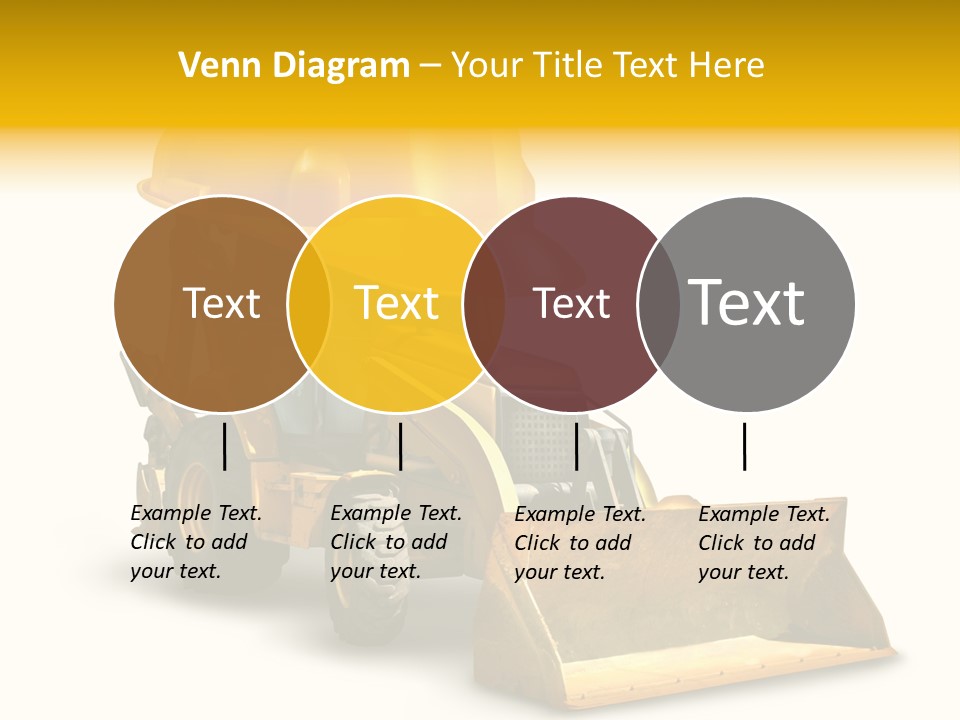 Venn Diagram – Your Title Text Here

Text

Text

Text

Text

Example Text. Click to add your text.

Example Text. Click to add your text.

Example Text. Click to add your text.

Example Text. Click to add your text.